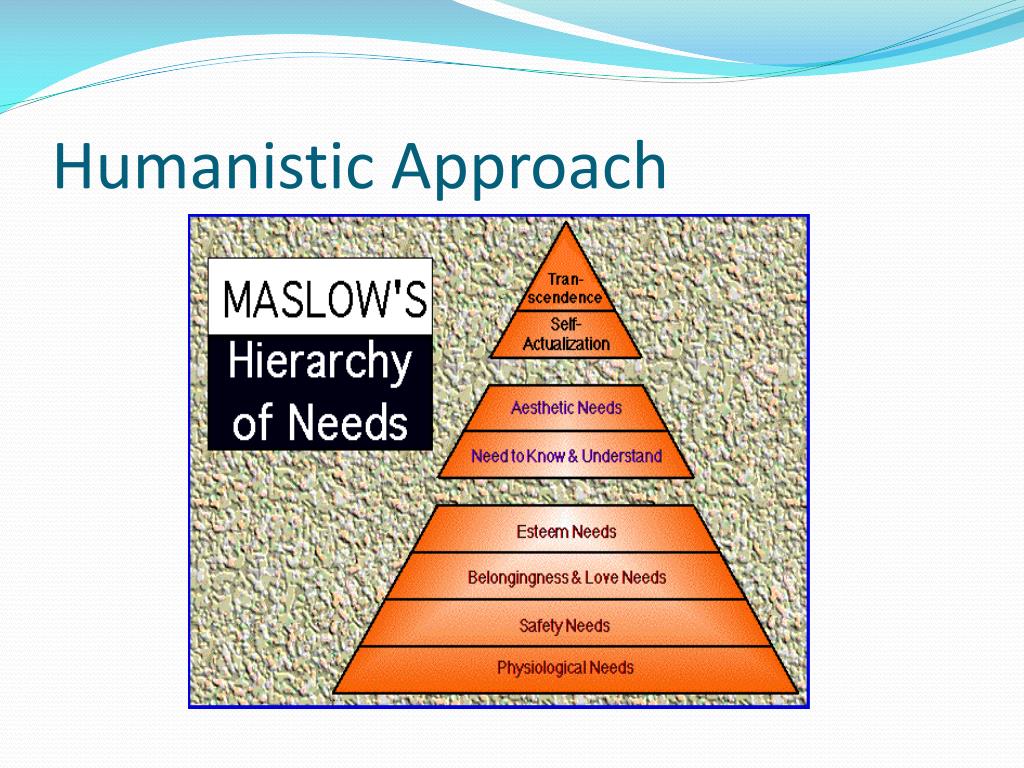 Humanistic Approach

MASLOW'S
Hierarchy of Needs

Transcendence
Self-Actualization
Aesthetic Needs
Need to Know & Understand
Esteem Needs
Belongingness & Love Needs
Safety Needs
Physiological Needs